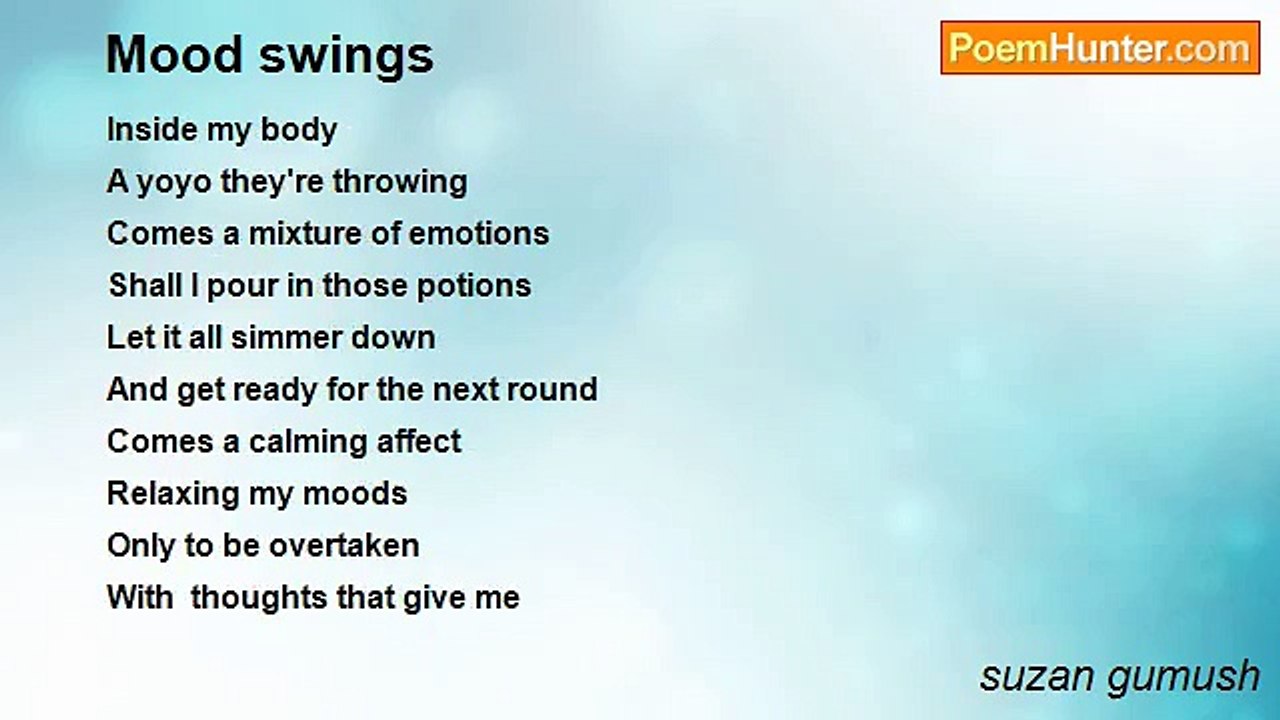 Mood swings

PoemHunter.com

Inside my body
A yoyo they're throwing
Comes a mixture of emotions
Shall I pour in those potions
Let it all simmer down
And get ready for the next round
Comes a calming affect
Relaxing my moods
Only to be overtaken
With thoughts that give me

suzan gumush